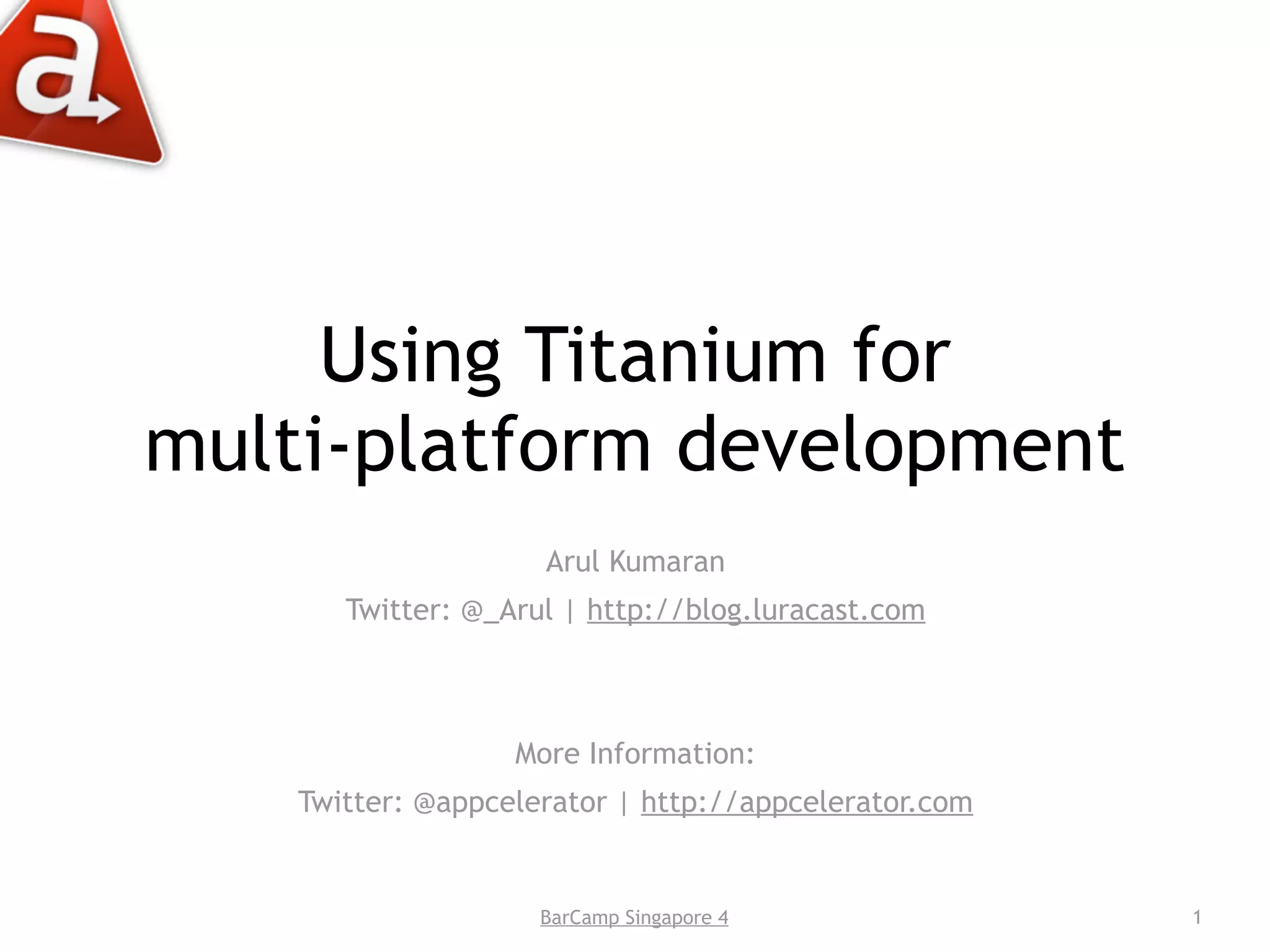 a

Using Titanium for multi-platform development

Arul Kumaran

Twitter: @_Arul | http://blog.luracast.com

More Information:

Twitter: @appcelerator | http://appcelerator.com

BarCamp Singapore 4

1